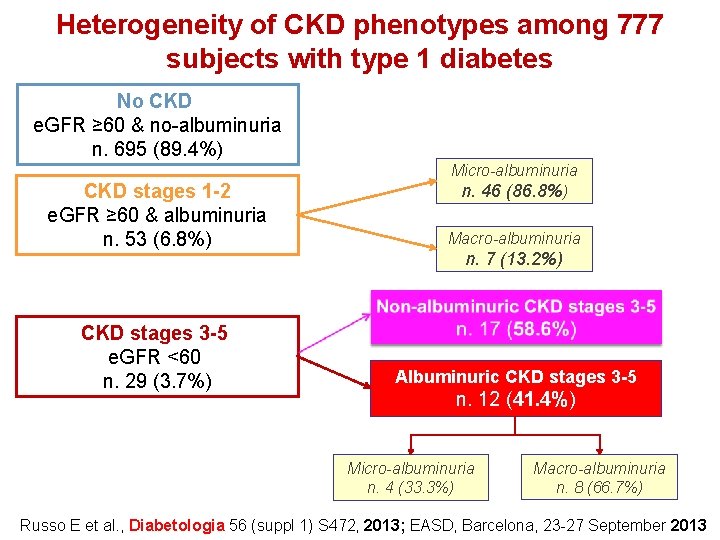 Heterogeneity of CKD phenotypes among 777 subjects with type 1 diabetes

No CKD
eGFR ≥60 & no-albuminuria
n. 695 (89.4%)

CKD stages 1-2
eGFR ≥60 & albuminuria
n. 53 (6.8%)

Micro-albuminuria
n. 46 (86.8%)

Macro-albuminuria
n. 7 (13.2%)

CKD stages 3-5
eGFR <60
n. 29 (3.7%)

Non-albuminuric CKD stages 3-5
n. 17 (58.6%)

Albuminuric CKD stages 3-5
n. 12 (41.4%)

Micro-albuminuria
n. 4 (33.3%)

Macro-albuminuria
n. 8 (66.7%)

Russo E et al., Diabetologia 56 (suppl 1) S472, 2013; EASD, Barcelona, 23-27 September 2013